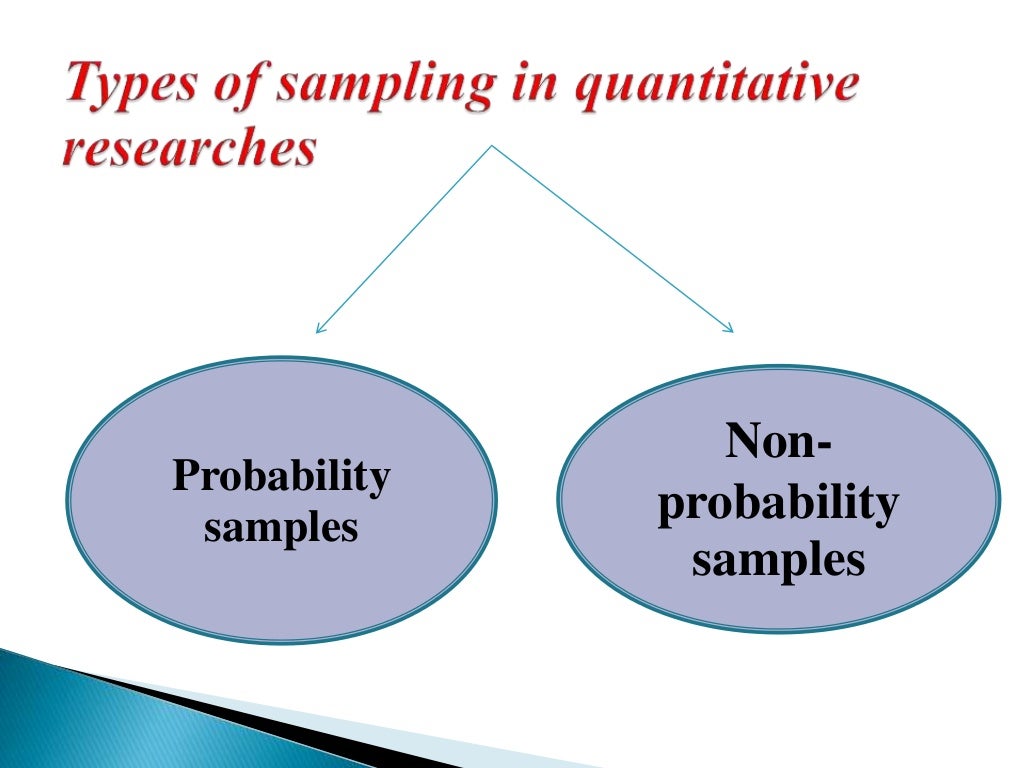 Types of sampling in quantitative researches

Probability samples

Non-probability samples